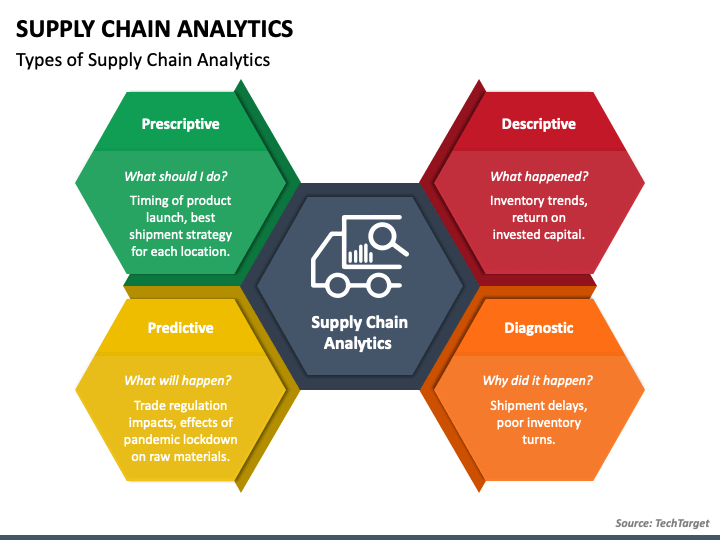 SUPPLY CHAIN ANALYTICS

Types of Supply Chain Analytics

Prescriptive

What should I do?

Timing of product launch, best shipment strategy for each location.

Descriptive

What happened?

Inventory trends, return on invested capital.

Supply Chain Analytics

Predictive

What will happen?

Trade regulation impacts, effects of pandemic lockdown on raw materials.

Diagnostic

Why did it happen?

Shipment delays, poor inventory turns.

Source: TechTarget